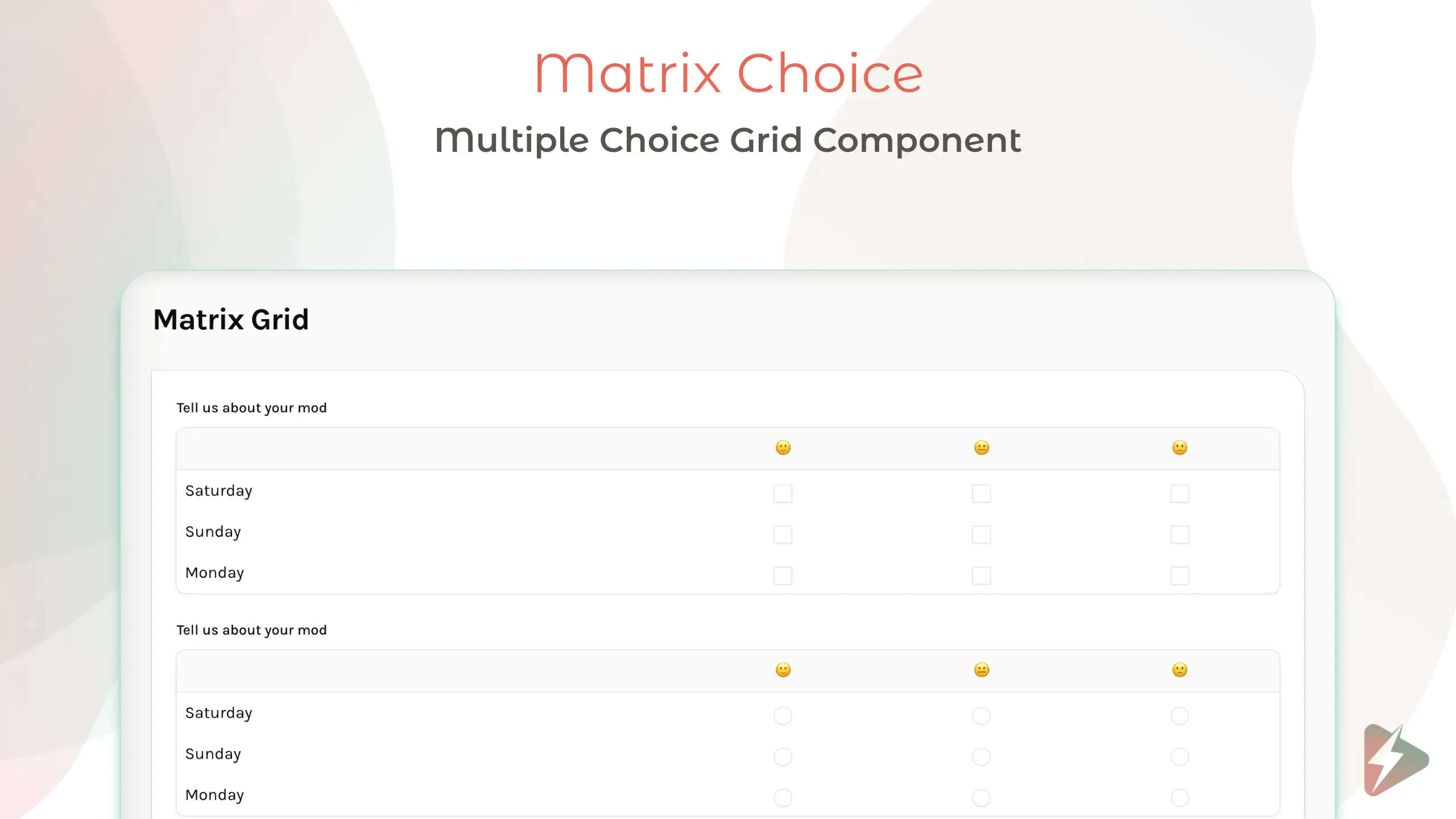 Matrix Choice

Multiple Choice Grid Component

Matrix Grid

Tell us about your mod

| | 🙂 | 😐 | 🙁 |
|---|---|---|---|
| Saturday | | | |
| Sunday | | | |
| Monday | | | |

Tell us about your mod

| | 🙂 | 😐 | 🙁 |
|---|---|---|---|
| Saturday | | | |
| Sunday | | | |
| Monday | | | |